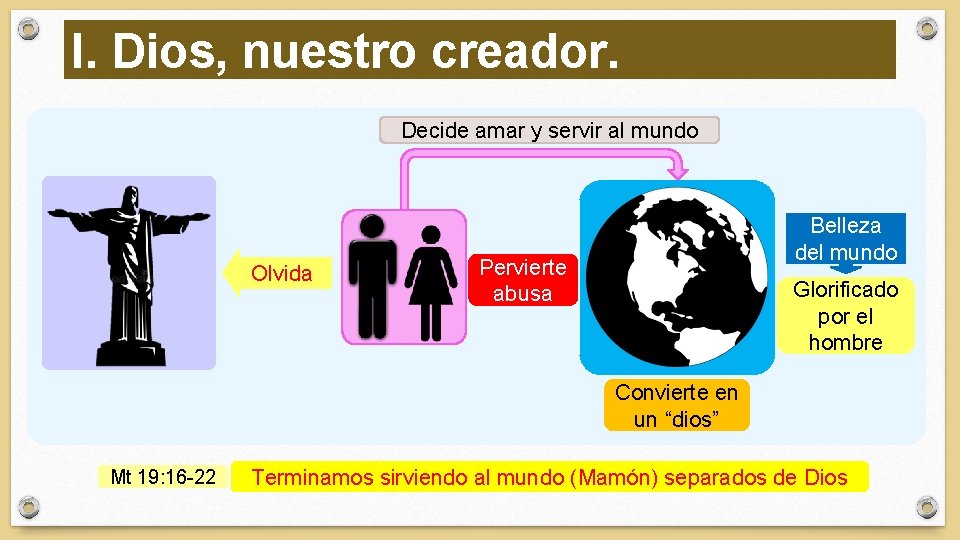 I. Dios, nuestro creador.

Decide amar y servir al mundo

Olvida

Pervierte abusa

Belleza del mundo

Glorificado por el hombre

Convierte en un “dios”

Mt 19:16-22

Terminamos sirviendo al mundo (Mamón) separados de Dios